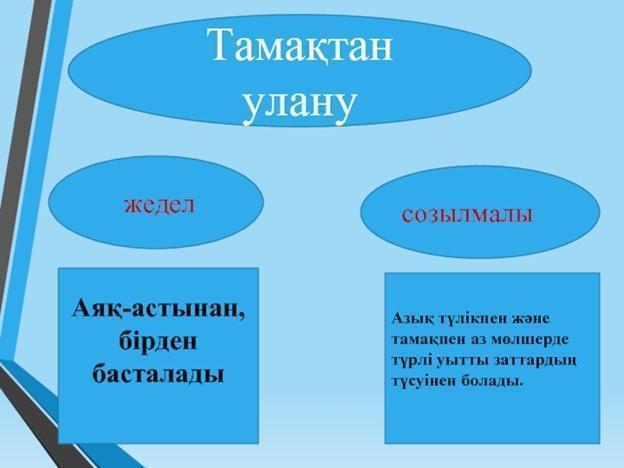 Тамақтан улану

жедел

созылмалы

Аяқ-астынан, бірден басталады

Азық түлікпен және тамақпен аз мөлшерде түрлі уытты заттардың түсуінен болады.